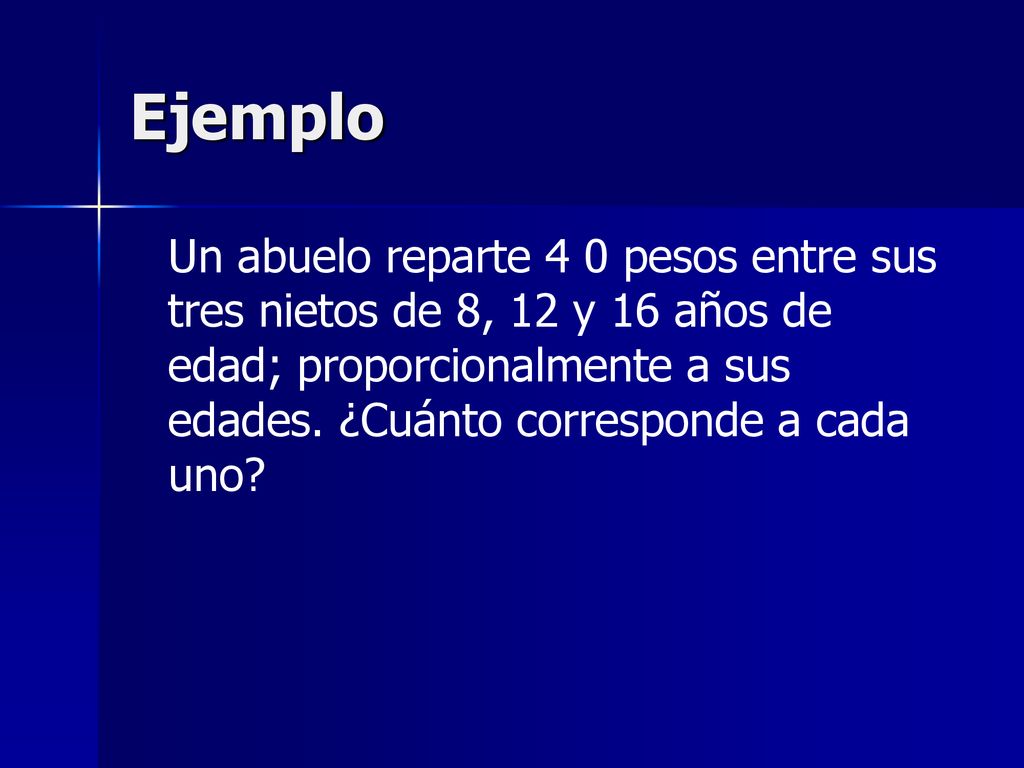 Ejemplo

Un abuelo reparte 4 0 pesos entre sus tres nietos de 8, 12 y 16 años de edad; proporcionalmente a sus edades. ¿Cuánto corresponde a cada uno?